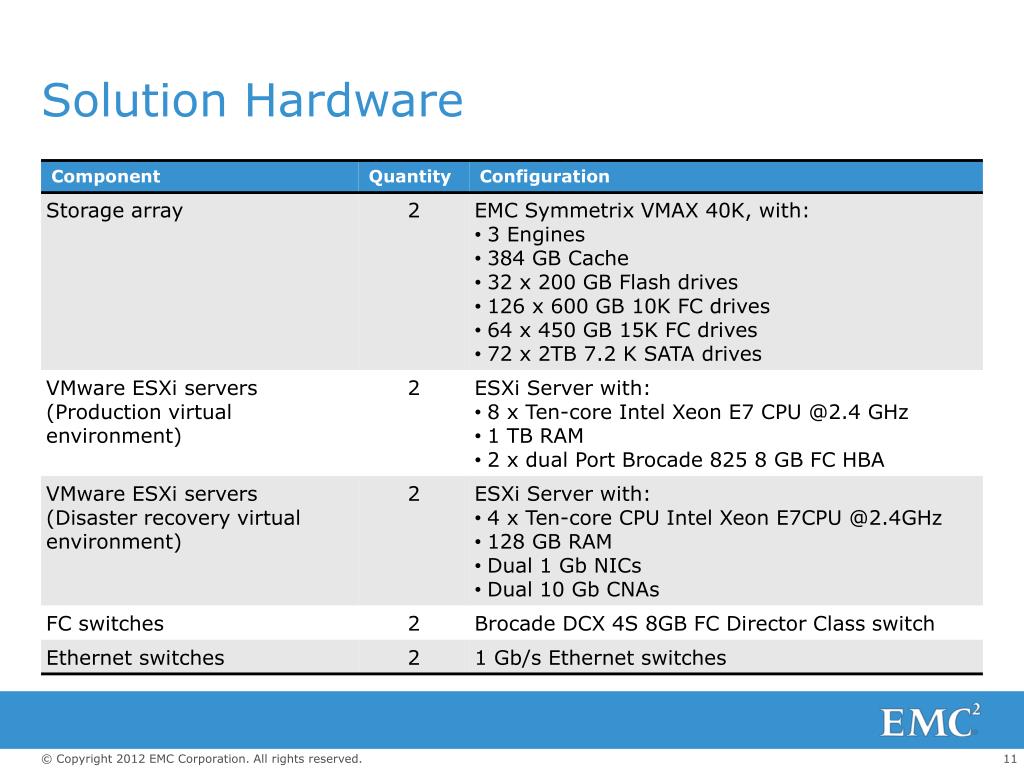 Solution Hardware

| Component | Quantity | Configuration |
|---|---|---|
| Storage array | 2 | EMC Symmetrix VMAX 40K, with: • 3 Engines • 384 GB Cache • 32 x 200 GB Flash drives • 126 x 600 GB 10K FC drives • 64 x 450 GB 15K FC drives • 72 x 2TB 7.2 K SATA drives |
| VMware ESXi servers (Production virtual environment) | 2 | ESXi Server with: • 8 x Ten-core Intel Xeon E7 CPU @2.4 GHz • 1 TB RAM • 2 x dual Port Brocade 825 8 GB FC HBA |
| VMware ESXi servers (Disaster recovery virtual environment) | 2 | ESXi Server with: • 4 x Ten-core CPU Intel Xeon E7CPU @2.4GHz • 128 GB RAM • Dual 1 Gb NICs • Dual 10 Gb CNAs |
| FC switches | 2 | Brocade DCX 4S 8GB FC Director Class switch |
| Ethernet switches | 2 | 1 Gb/s Ethernet switches |

EMC$^2$

© Copyright 2012 EMC Corporation. All rights reserved.

11